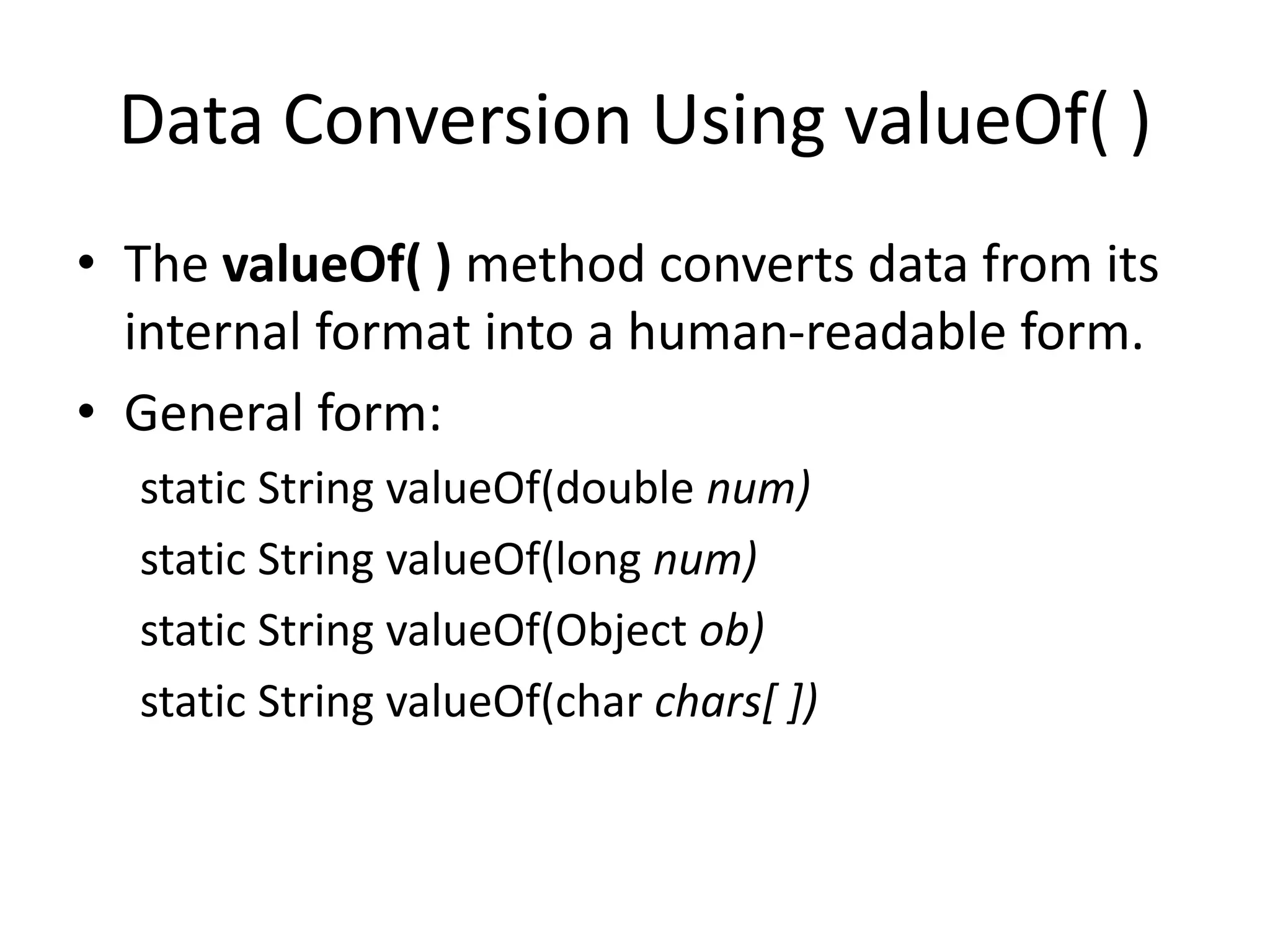 Data Conversion Using valueOf( )

• The valueOf( ) method converts data from its internal format into a human-readable form.

• General form:

static String valueOf(double num)

static String valueOf(long num)

static String valueOf(Object ob)

static String valueOf(char chars[ ])